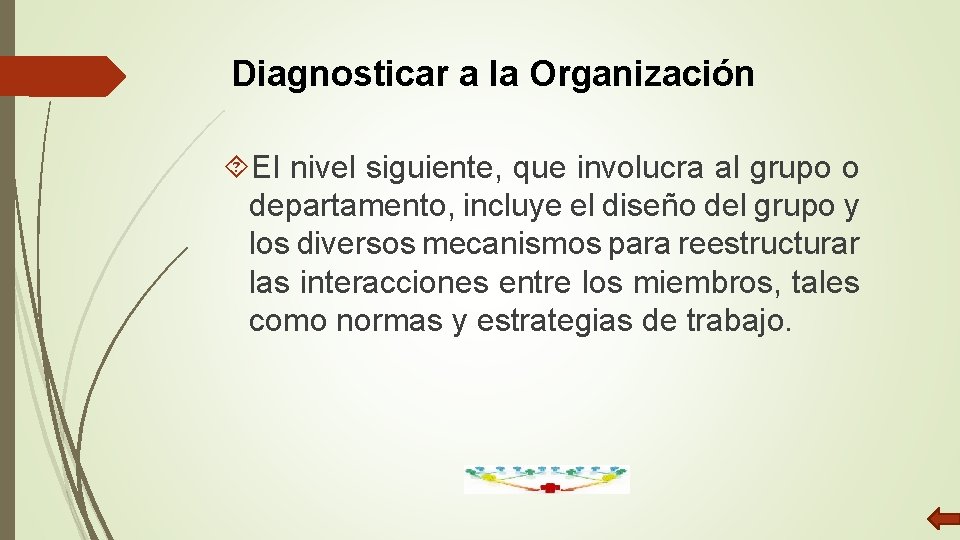 Diagnosticar a la Organización

El nivel siguiente, que involucra al grupo o departamento, incluye el diseño del grupo y los diversos mecanismos para reestructurar las interacciones entre los miembros, tales como normas y estrategias de trabajo.